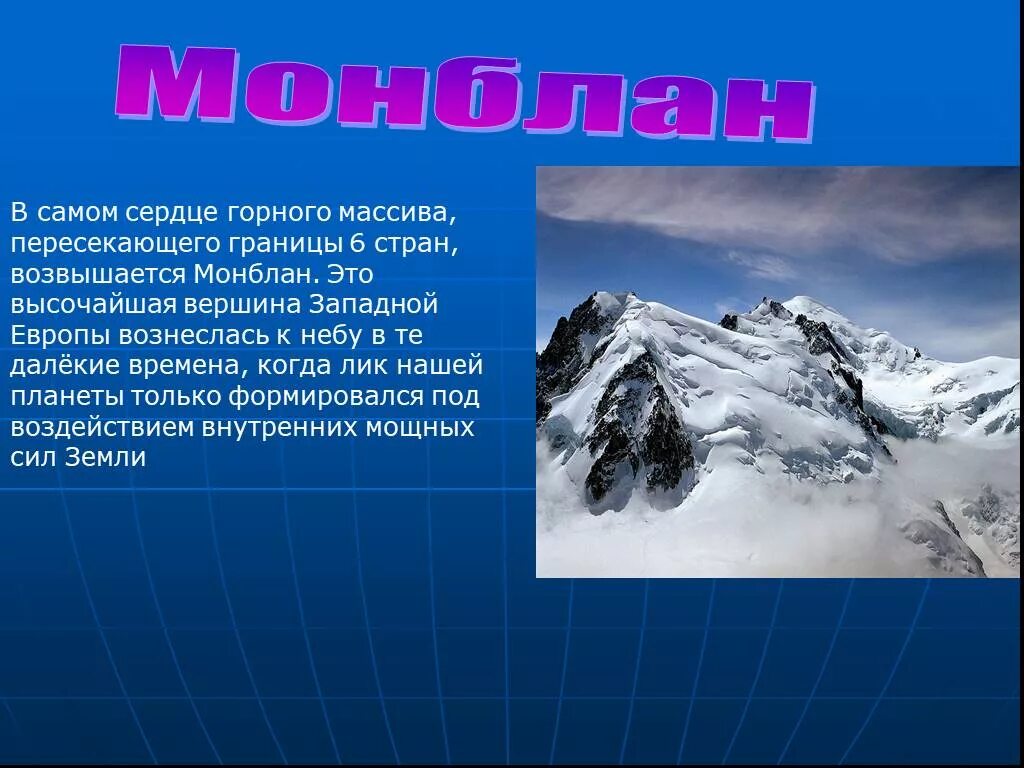 Монблан

В самом сердце горного массива, пересекающего границы 6 стран, возвышается Монблан. Это высочайшая вершина Западной Европы вознеслась к небу в те далёкие времена, когда лик нашей планеты только формировался под воздействием внутренних мощных сил Земли